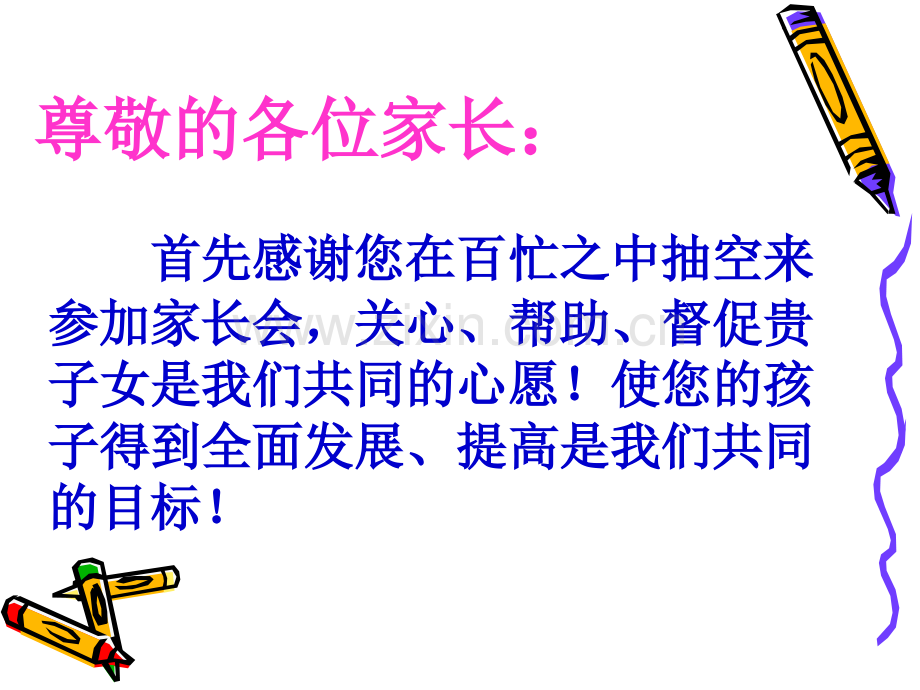 尊敬的各位家长：

首先感谢您在百忙之中抽空来参加家长会，关心、帮助、督促贵子女是我们共同的心愿！使您的孩子得到全面发展、提高是我们共同的目标！

www.zixin.com.cn